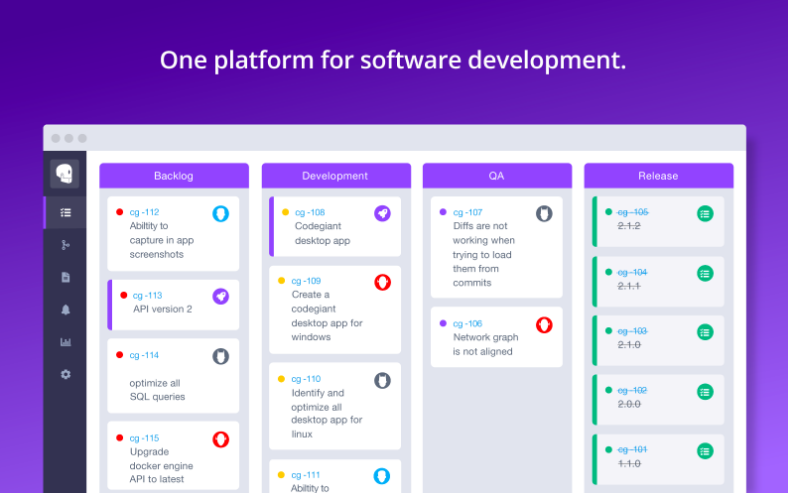 One platform for software development.

Backlog

cg -112
Abiltity to capture in app screenshots

cg -113
API version 2

cg -114
optimize all SQL queries

cg -115
Upgrade docker engine API to latest

Development

cg -108
Codegiant desktop app

cg -109
Create a codegiant desktop app for windows

cg -110
Identify and optimize all desktop app for linux

cg -111
Abiltity to

QA

cg -107
Diffs are not working when trying to load them from commits

cg -106
Network graph is not aligned

Release

cg -105
2.1.2

cg -104
2.1.1

cg -103
2.1.0

cg -102
2.0.0

cg -101
1.1.0